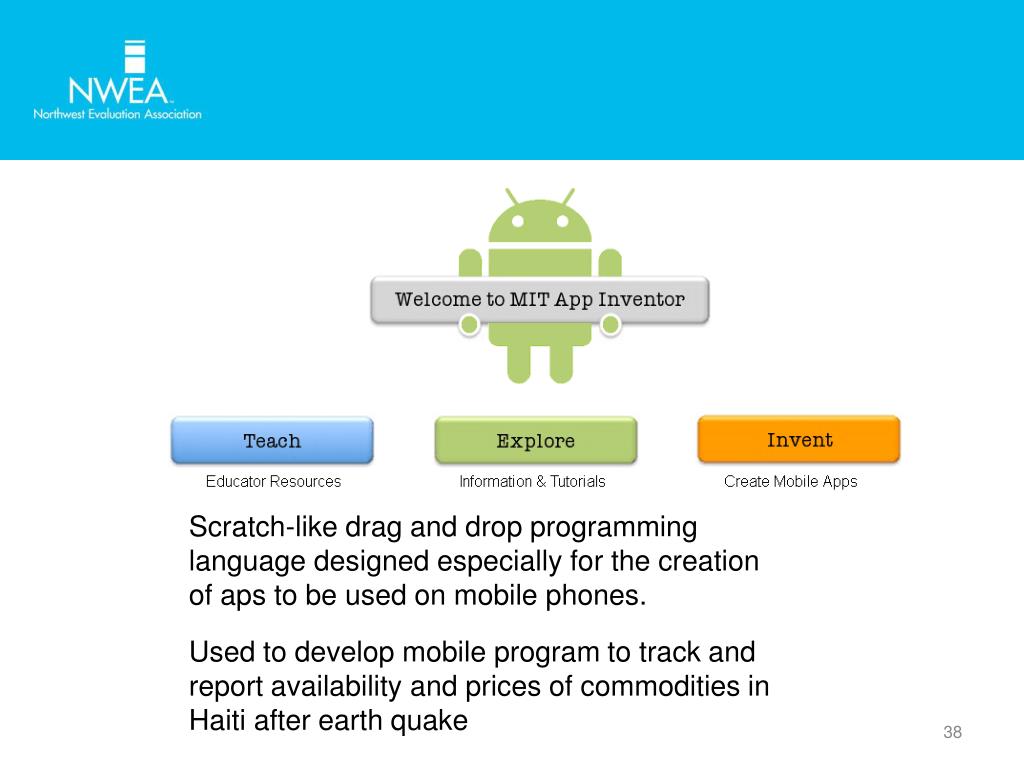 NWEA
Northwest Evaluation Association

Welcome to MIT App Inventor

Teach
Educator Resources

Explore
Information & Tutorials

Invent
Create Mobile Apps

Scratch-like drag and drop programming language designed especially for the creation of aps to be used on mobile phones.

Used to develop mobile program to track and report availability and prices of commodities in Haiti after earth quake

38